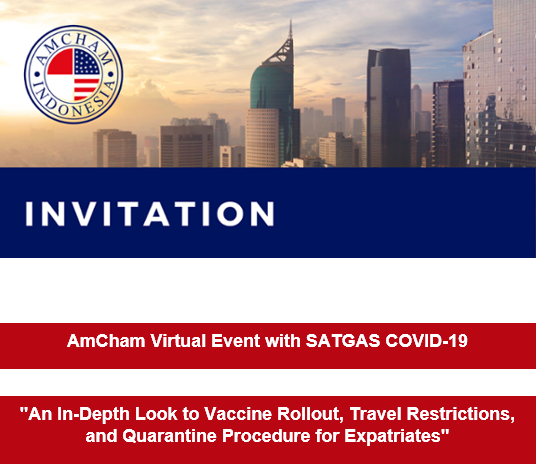 AMCHAM INDONESIA

INVITATION

AmCham Virtual Event with SATGAS COVID-19

"An In-Depth Look to Vaccine Rollout, Travel Restrictions, and Quarantine Procedure for Expatriates"